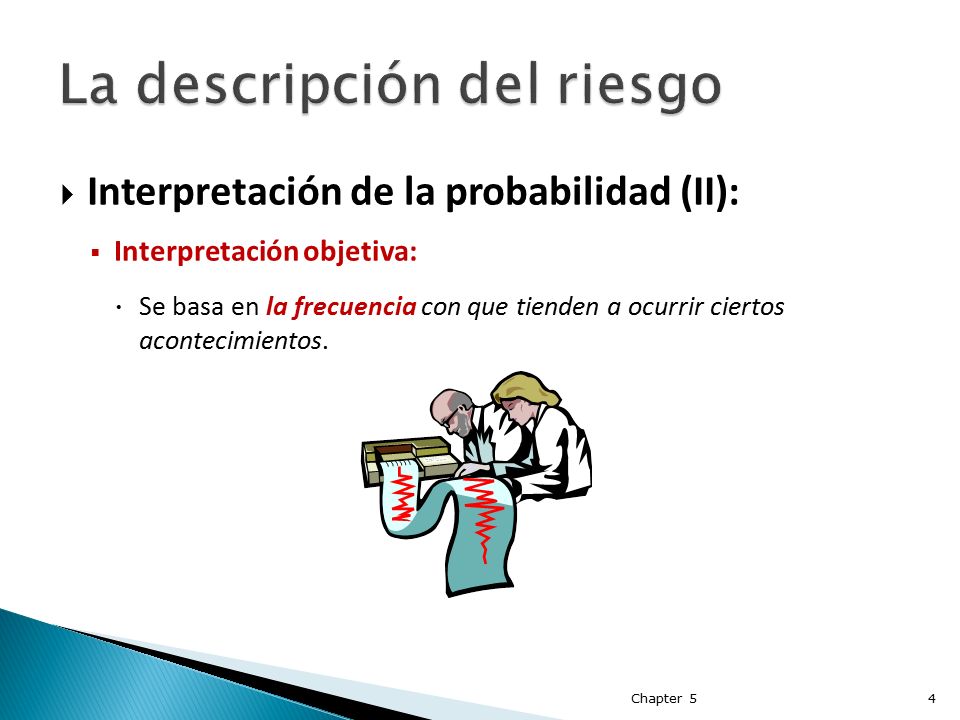 La descripción del riesgo

Interpretación de la probabilidad (II):

Interpretación objetiva:

Se basa en la frecuencia con que tienden a ocurrir ciertos acontecimientos.

Chapter 5

4